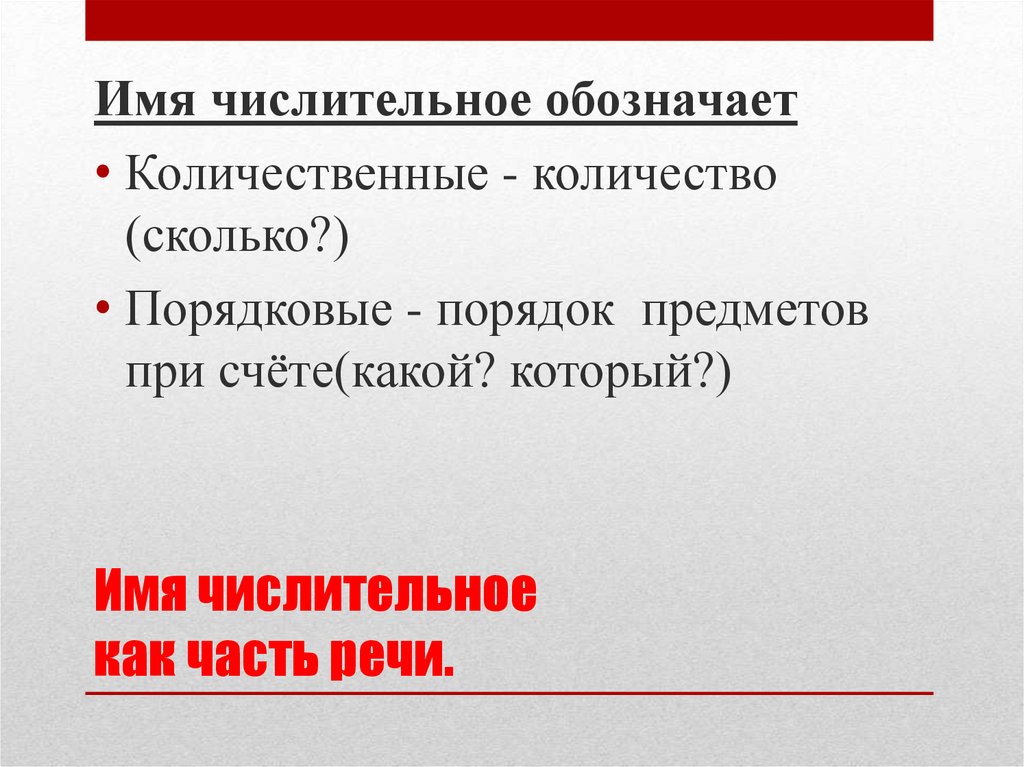 Имя числительное обозначает

• Количественные - количество (сколько?)
• Порядковые - порядок предметов при счёте(какой? который?)

Имя числительное
как часть речи.